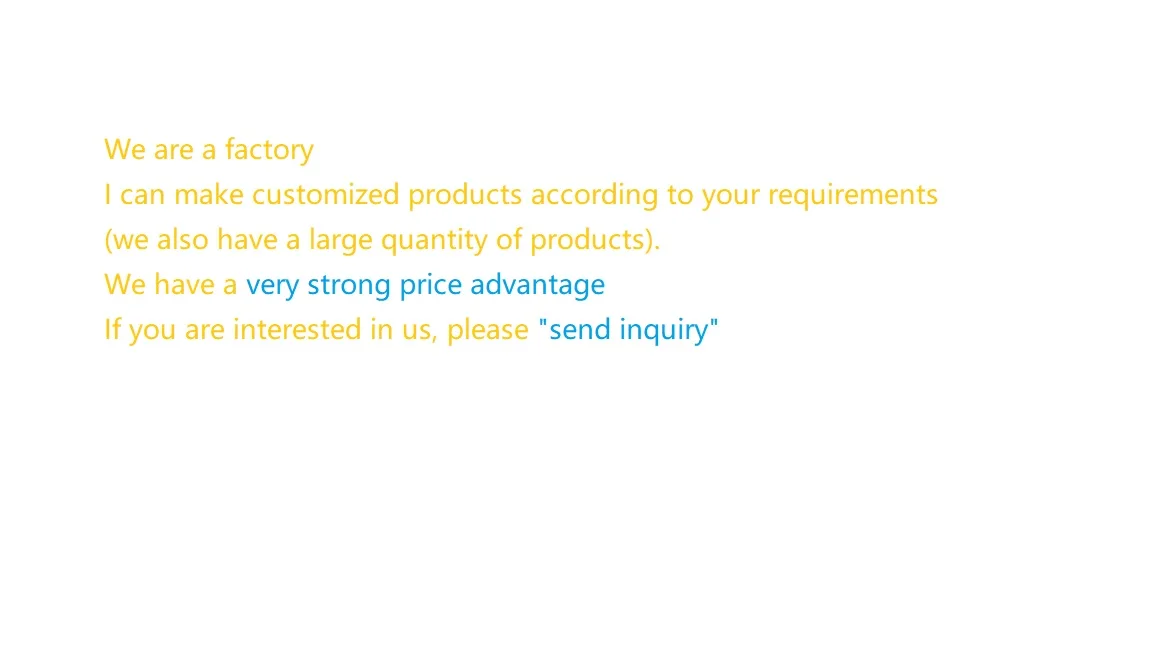 We are a factory
I can make customized products according to your requirements
(we also have a large quantity of products).
We have a very strong price advantage
If you are interested in us, please "send inquiry"